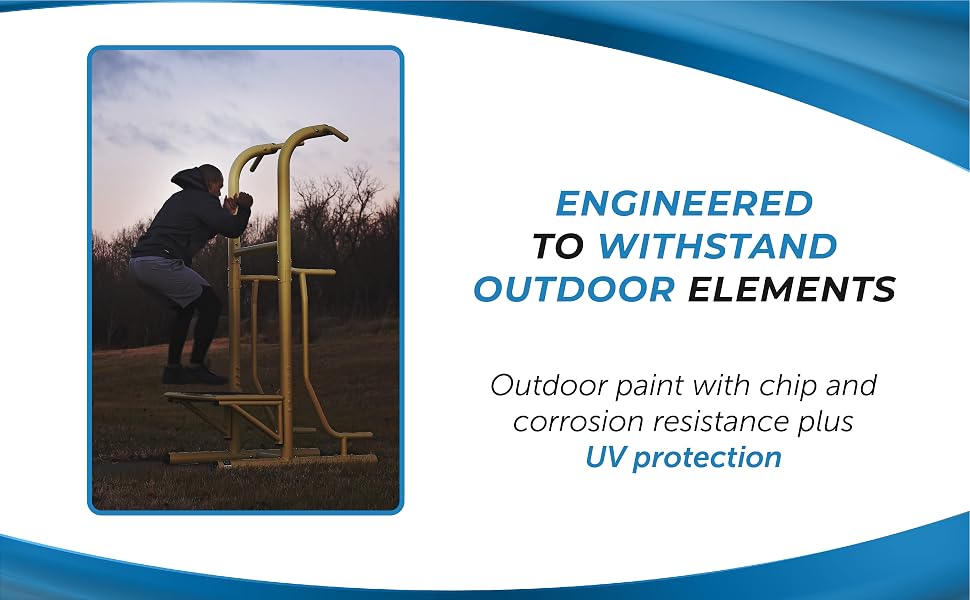 ENGINEERED TO WITHSTAND OUTDOOR ELEMENTS

Outdoor paint with chip and corrosion resistance plus UV protection